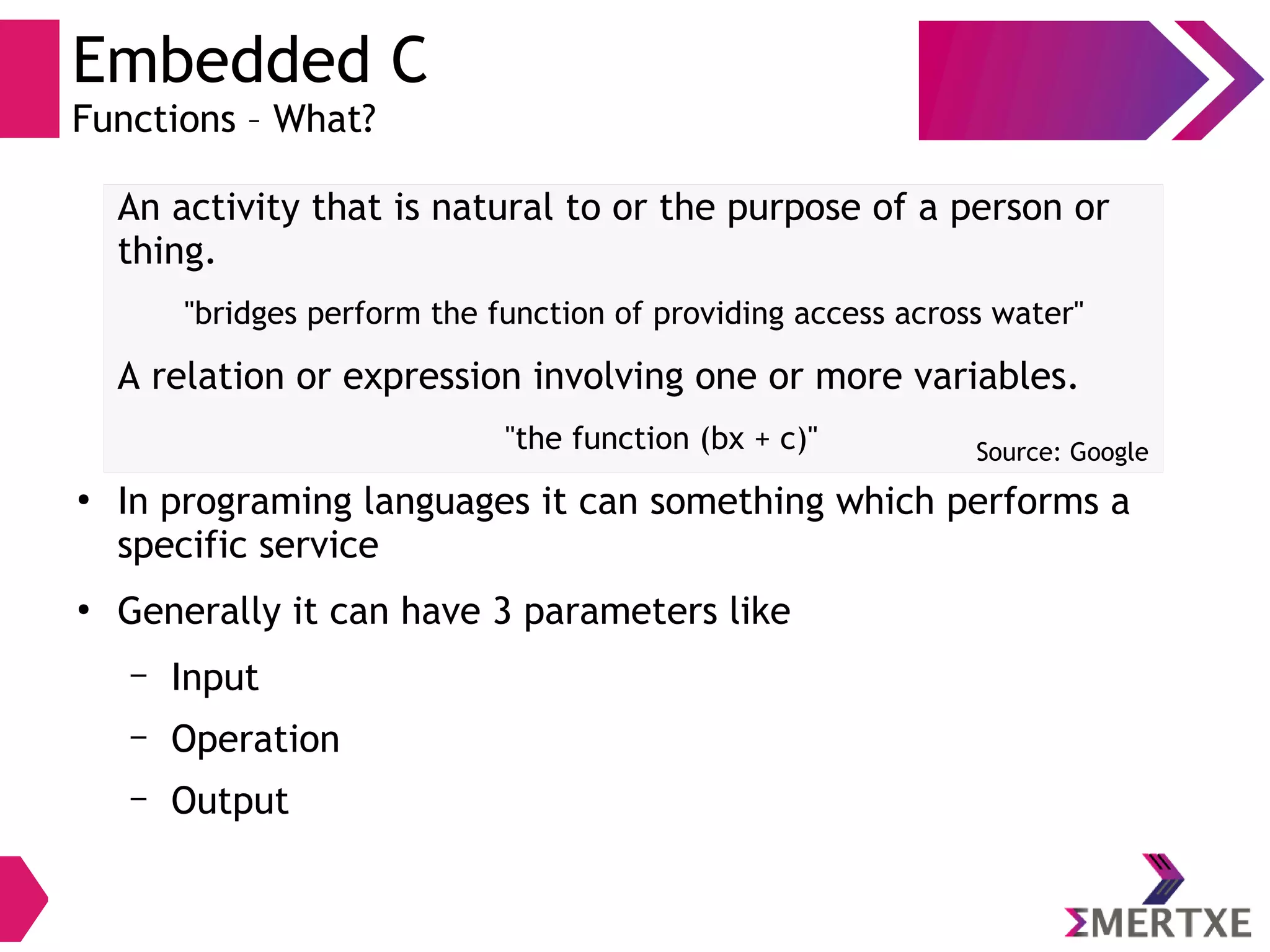 Embedded C
Functions – What?

An activity that is natural to or the purpose of a person or thing.

"bridges perform the function of providing access across water"

A relation or expression involving one or more variables.

"the function (bx + c)"

Source: Google

• In programing languages it can something which performs a specific service

• Generally it can have 3 parameters like

– Input

– Operation

– Output

ΣMERTXE